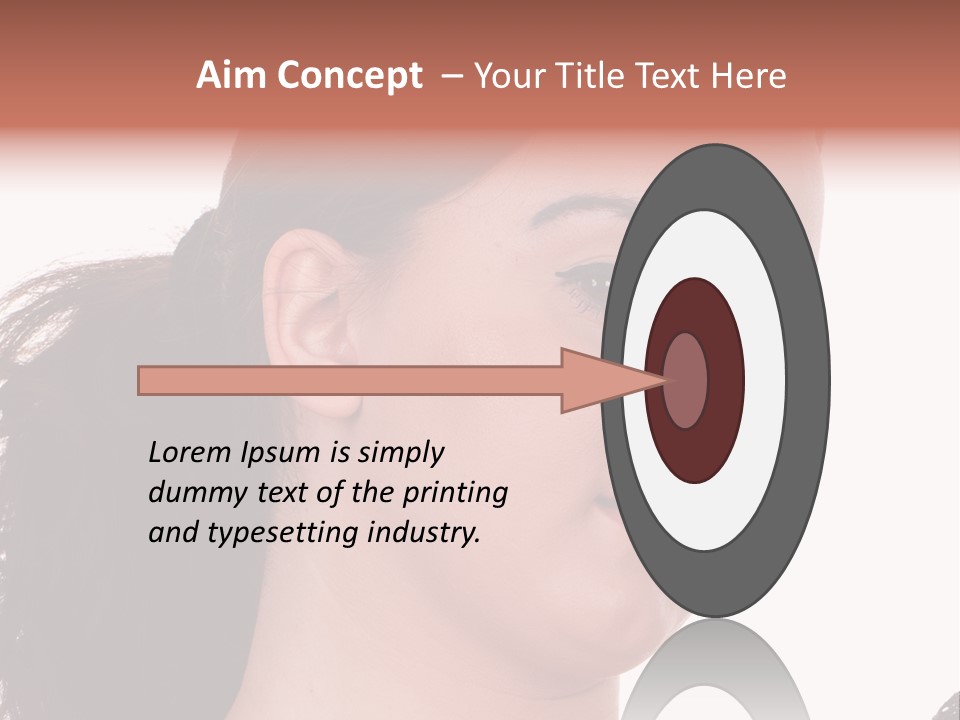 Aim Concept – Your Title Text Here

Lorem Ipsum is simply dummy text of the printing and typesetting industry.